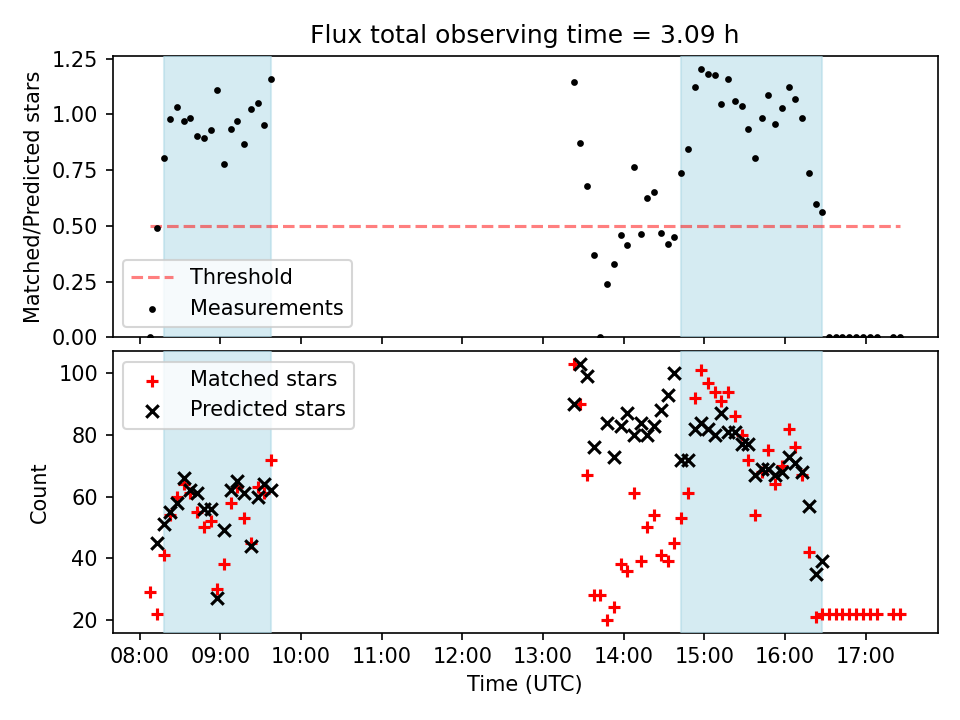 Flux total observing time = 3.09 h

Matched/Predicted stars

1.25
1.00
0.75
0.50
0.25
0.00

Threshold
Measurements

Count

100
80
60
40
20

Matched stars
Predicted stars

08:00 09:00 10:00 11:00 12:00 13:00 14:00 15:00 16:00 17:00

Time (UTC)